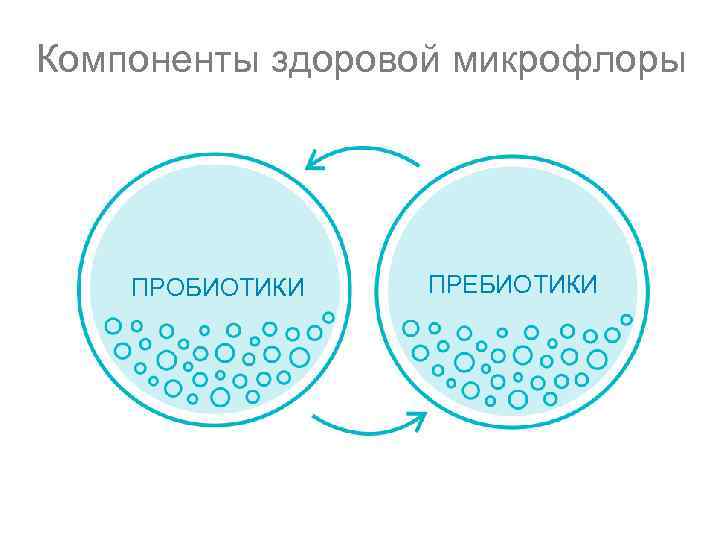 Компоненты здоровой микрофлоры

ПРОБИОТИКИ

ПРЕБИОТИКИ